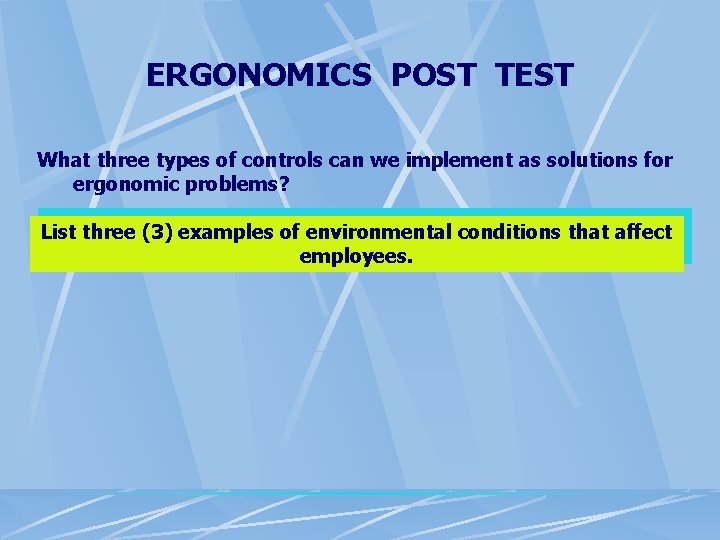 ERGONOMICS POST TEST

What three types of controls can we implement as solutions for ergonomic problems?

List three (3) examples of environmental conditions that affect employees.